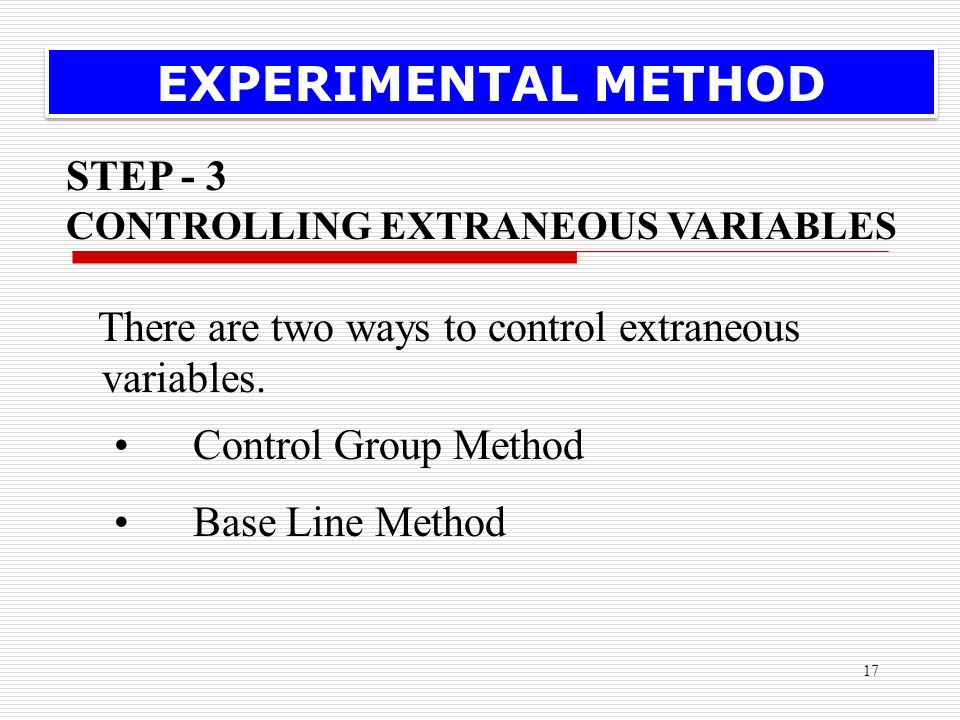 EXPERIMENTAL METHOD

STEP - 3
CONTROLLING EXTRANEOUS VARIABLES

There are two ways to control extraneous variables.

• Control Group Method

• Base Line Method

17